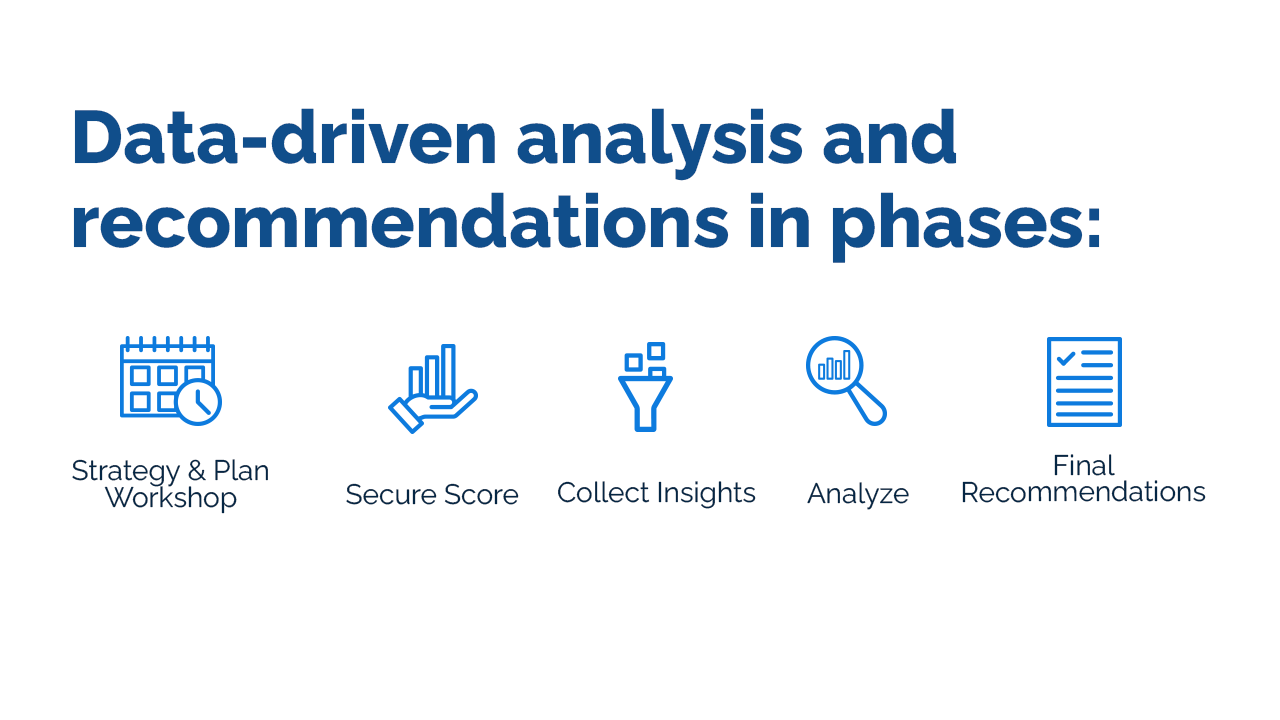 Data-driven analysis and recommendations in phases:

Strategy & Plan Workshop

Secure Score

Collect Insights

Analyze

Final Recommendations